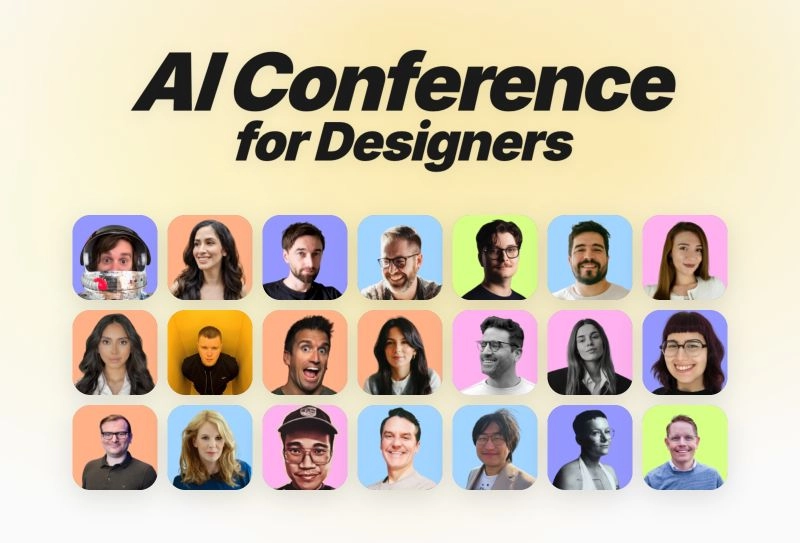 AI Conference for Designers